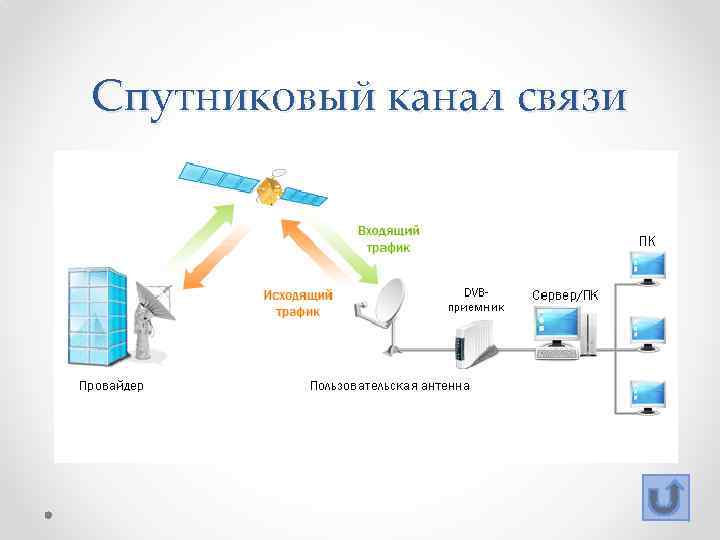 Спутниковый канал связи

Входящий трафик

Исходящий трафик

ПК

DVB-приемник

Сервер/ПК

Провайдер

Пользовательская антенна